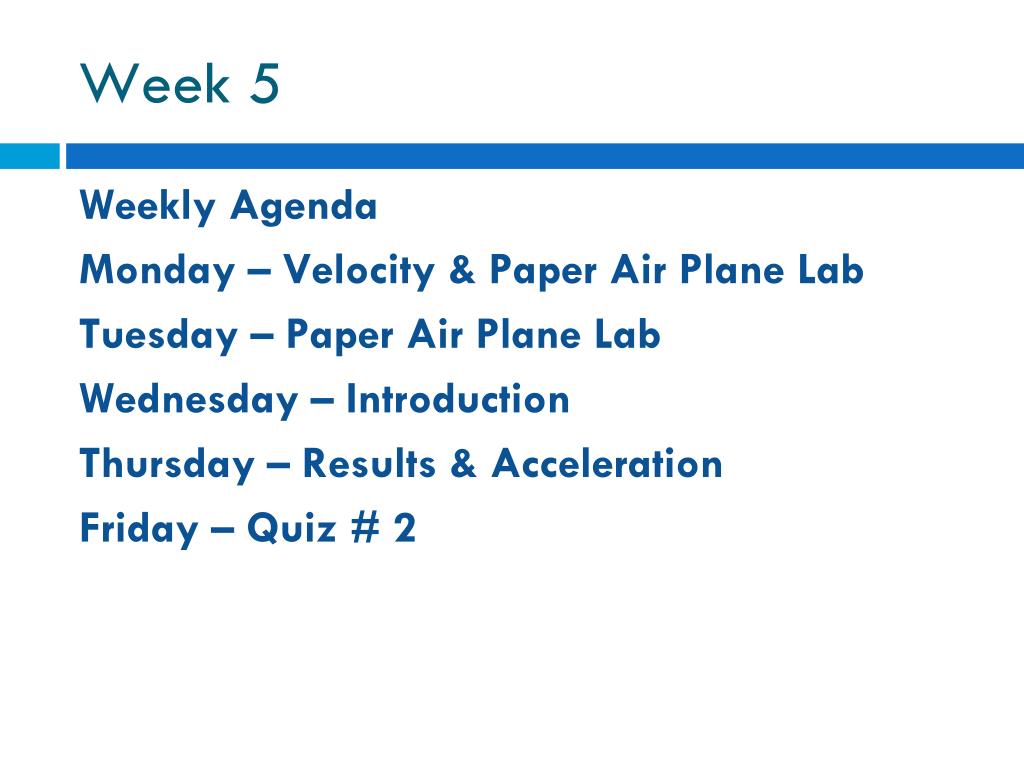 Week 5

Weekly Agenda
Monday – Velocity & Paper Air Plane Lab
Tuesday – Paper Air Plane Lab
Wednesday – Introduction
Thursday – Results & Acceleration
Friday – Quiz # 2